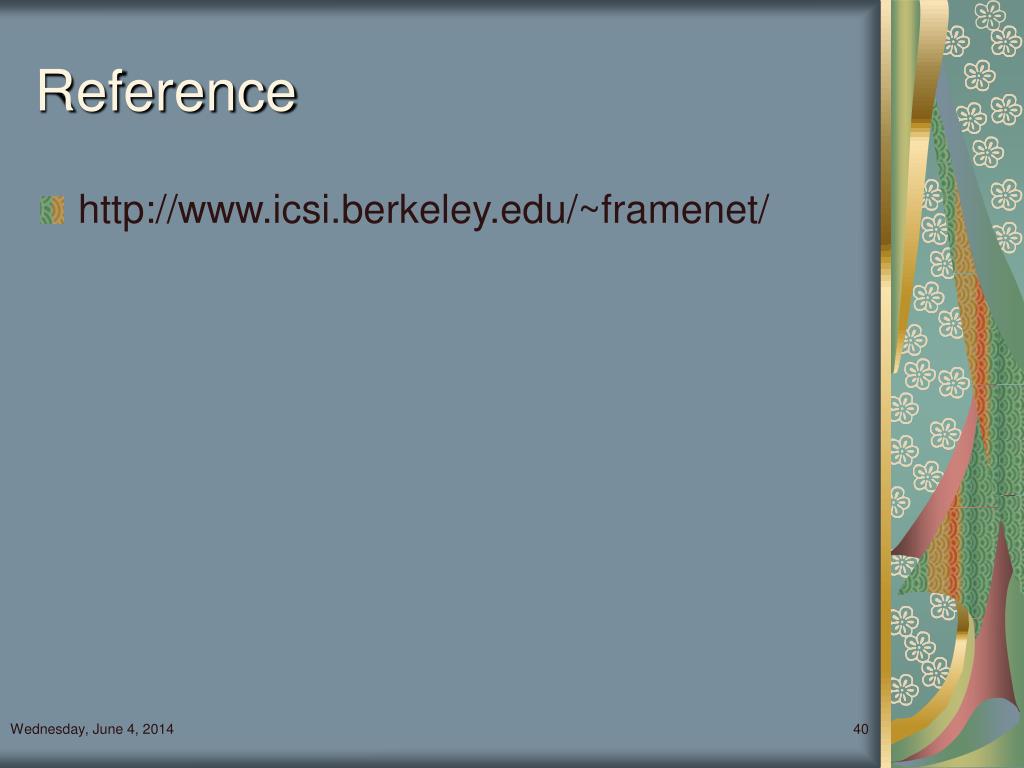 Reference

http://www.icsi.berkeley.edu/~framenet/

Wednesday, June 4, 2014

40